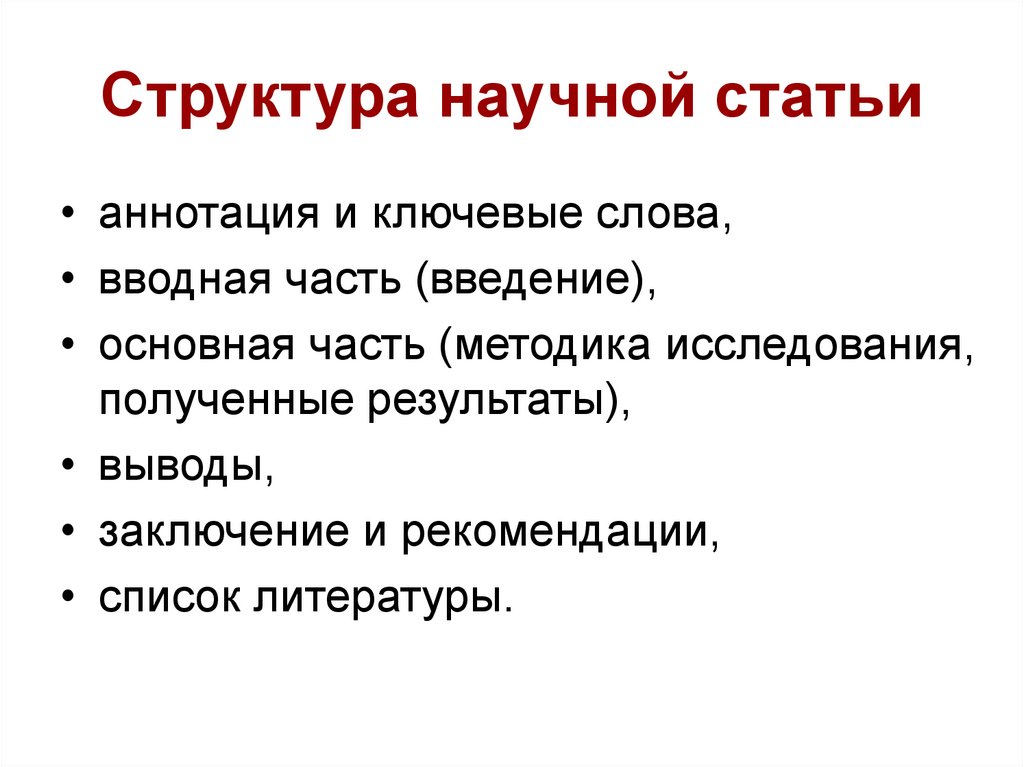 Структура научной статьи

• аннотация и ключевые слова,
• вводная часть (введение),
• основная часть (методика исследования, полученные результаты),
• выводы,
• заключение и рекомендации,
• список литературы.